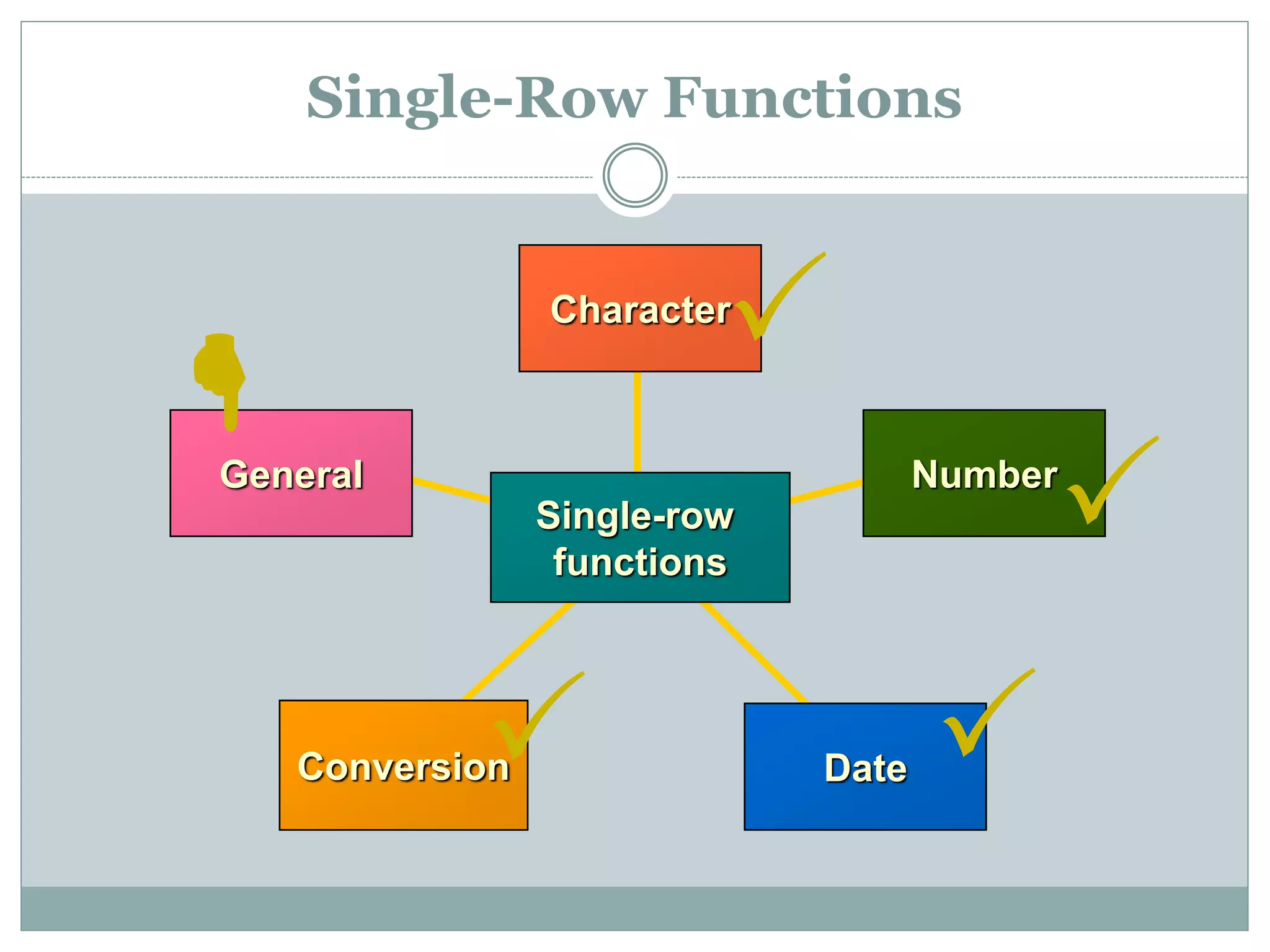 Single-Row Functions

Character

General

Number

Single-row functions

Conversion

Date